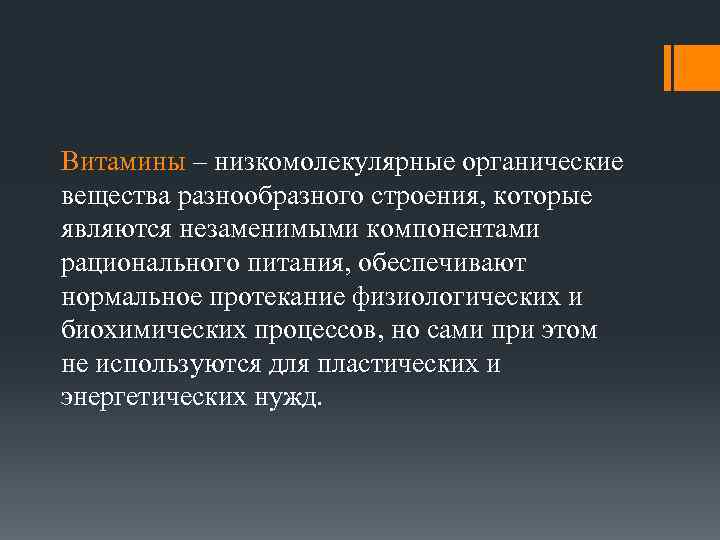 Витамины – низкомолекулярные органические вещества разнообразного строения, которые являются незаменимыми компонентами рационального питания, обеспечивают нормальное протекание физиологических и биохимических процессов, но сами при этом не используются для пластических и энергетических нужд.